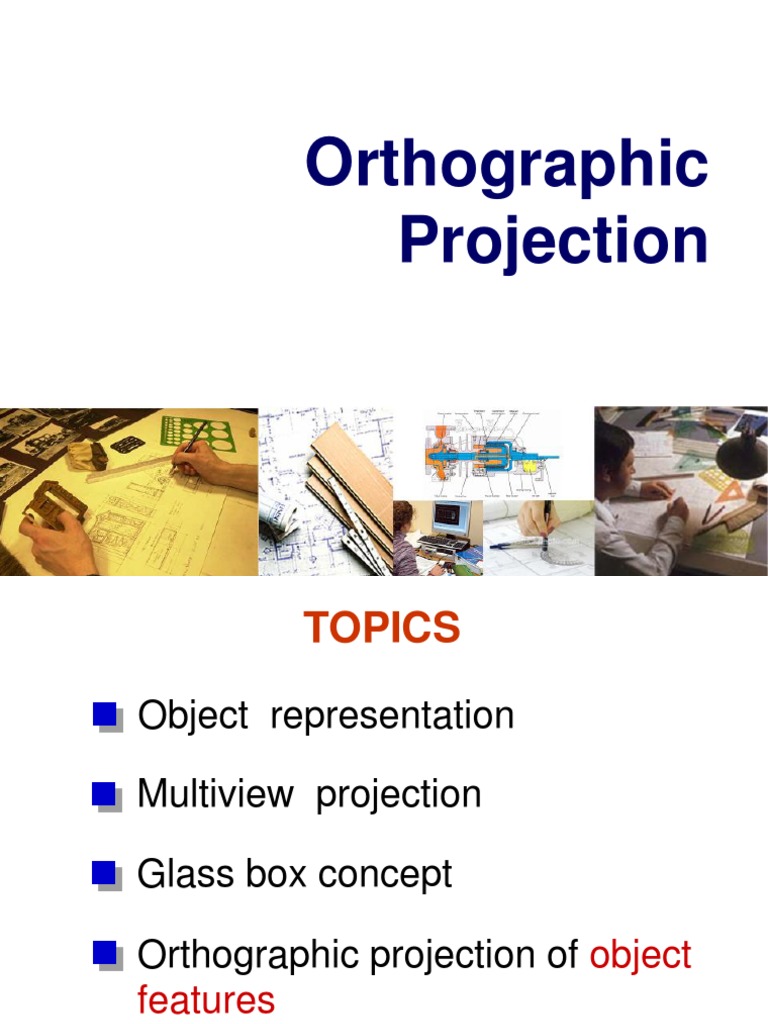 Orthographic Projection

TOPICS

Object representation

Multiview projection

Glass box concept

Orthographic projection of object features